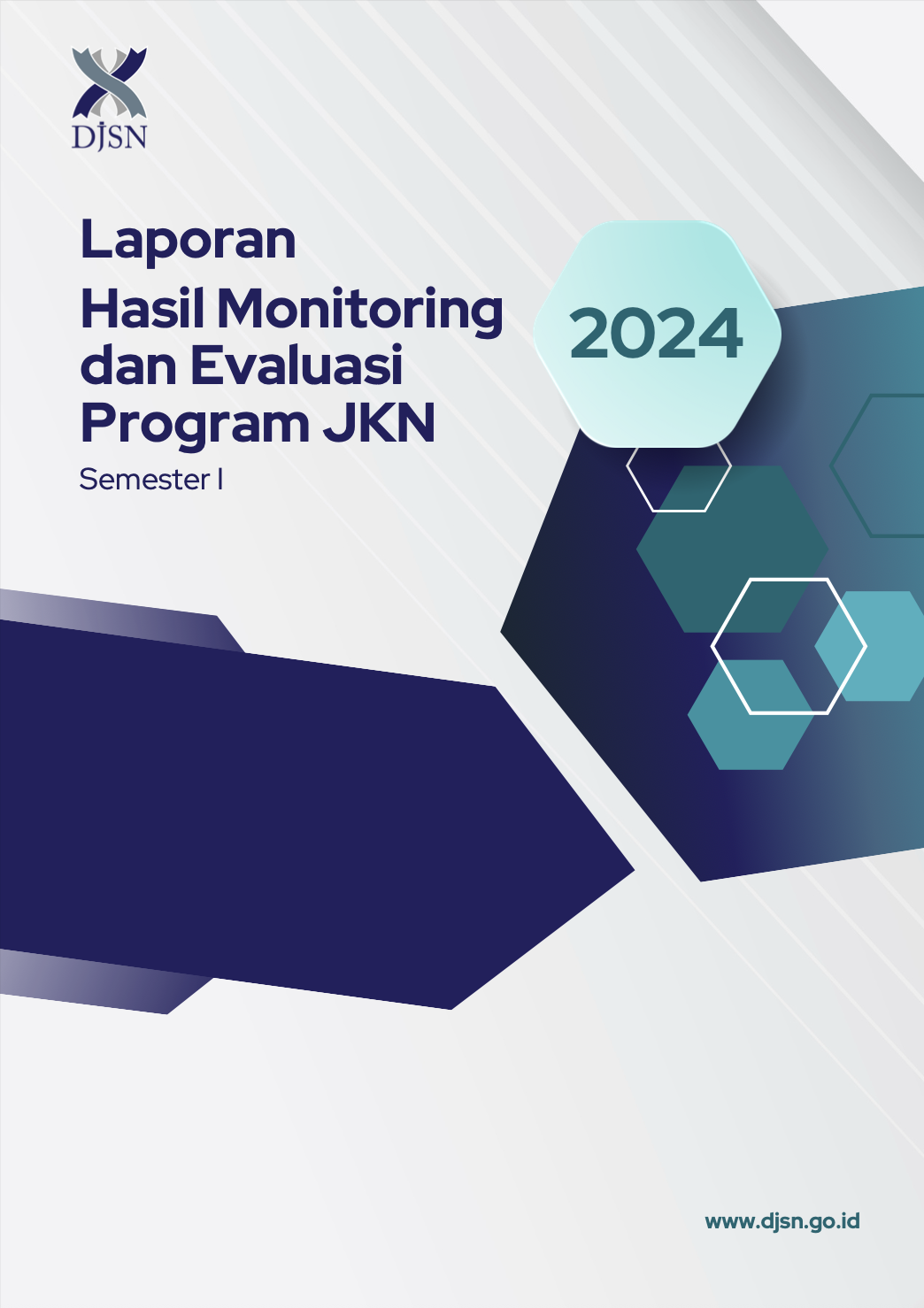 DJSN

Laporan
Hasil Monitoring dan Evaluasi Program JKN
Semester I

2024

www.djsn.go.id